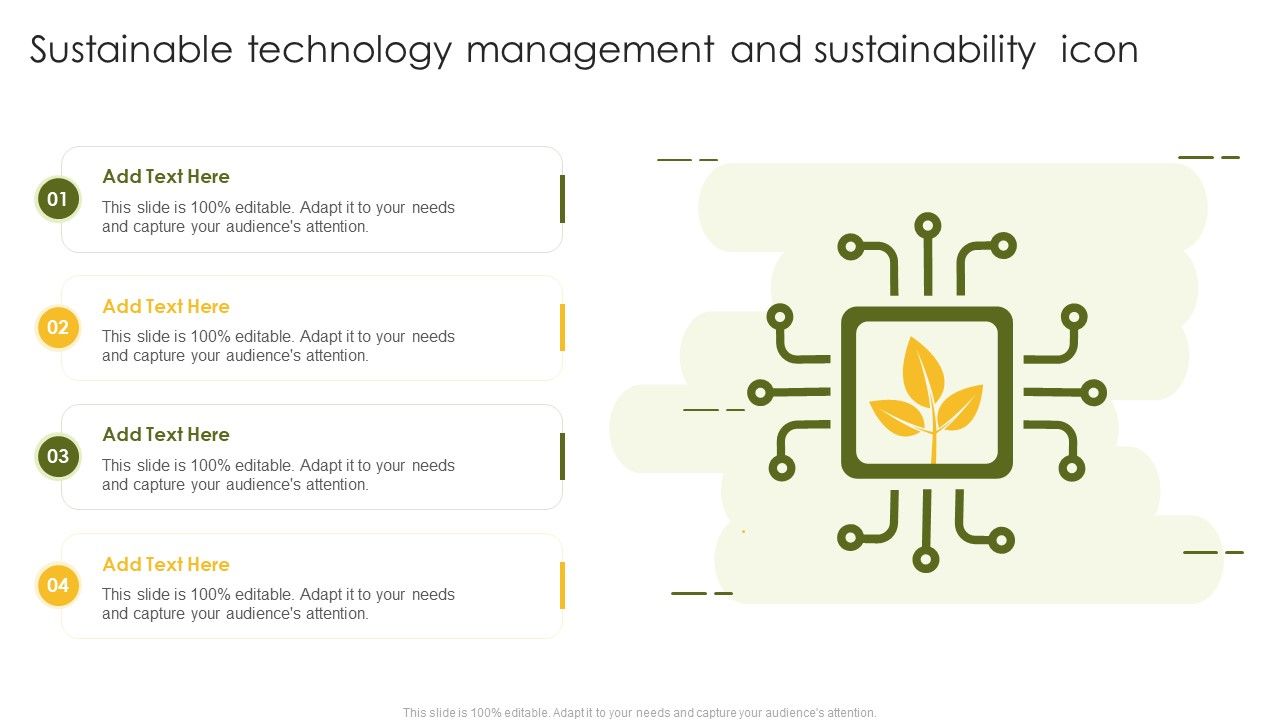 Sustainable technology management and sustainability icon

01

Add Text Here

This slide is 100% editable. Adapt it to your needs and capture your audience's attention.

02

Add Text Here

This slide is 100% editable. Adapt it to your needs and capture your audience's attention.

03

Add Text Here

This slide is 100% editable. Adapt it to your needs and capture your audience's attention.

04

Add Text Here

This slide is 100% editable. Adapt it to your needs and capture your audience's attention.

This slide is 100% editable. Adapt it to your needs and capture your audience's attention.